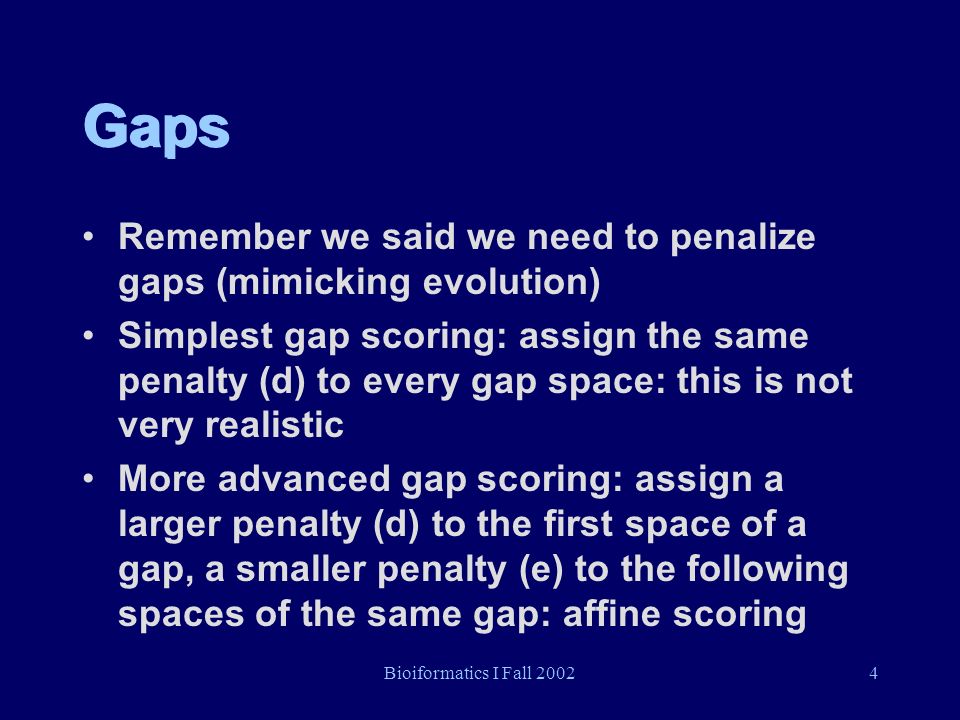 Gaps

• Remember we said we need to penalize gaps (mimicking evolution)
• Simplest gap scoring: assign the same penalty (d) to every gap space: this is not very realistic
• More advanced gap scoring: assign a larger penalty (d) to the first space of a gap, a smaller penalty (e) to the following spaces of the same gap: affine scoring

Bioiformatics I Fall 2002

4